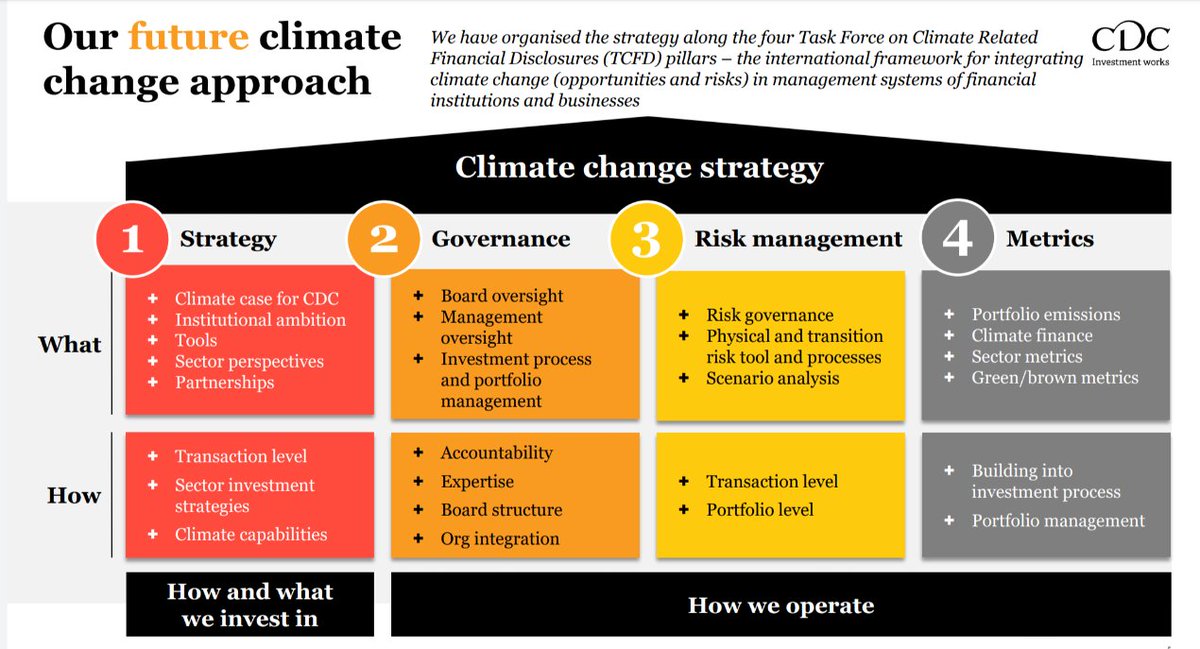 Our future climate change approach

We have organised the strategy along the four Task Force on Climate Related Financial Disclosures (TCFD) pillars – the international framework for integrating climate change (opportunities and risks) in management systems of financial institutions and businesses

CDC
Investment works

Climate change strategy

1 Strategy

2 Governance

3 Risk management

4 Metrics

What

+ Climate case for CDC
+ Institutional ambition
+ Tools
+ Sector perspectives
+ Partnerships

+ Board oversight
+ Management oversight
+ Investment process and portfolio management

+ Risk governance
+ Physical and transition risk tool and processes
+ Scenario analysis

+ Portfolio emissions
+ Climate finance
+ Sector metrics
+ Green/brown metrics

How

+ Transaction level
+ Sector investment strategies
+ Climate capabilities

+ Accountability
+ Expertise
+ Board structure
+ Org integration

+ Transaction level
+ Portfolio level

+ Building into investment process
+ Portfolio management

How and what we invest in

How we operate